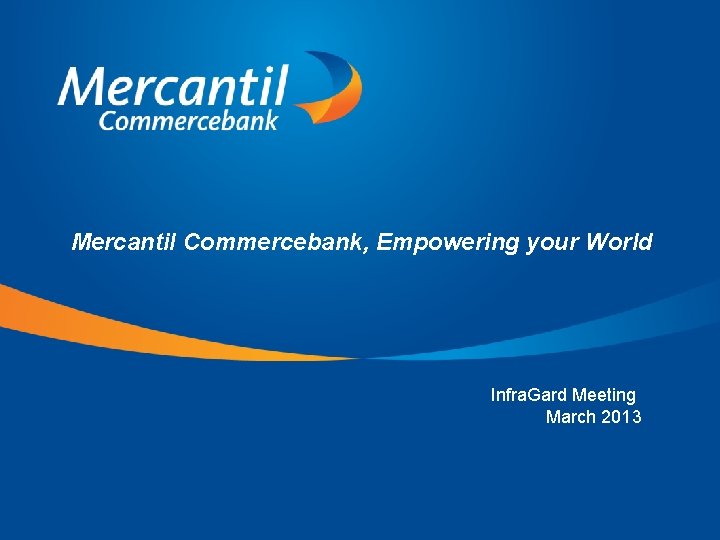 Mercantil
Commercebank

Mercantil Commercebank, Empowering your World

InfraGard Meeting
March 2013